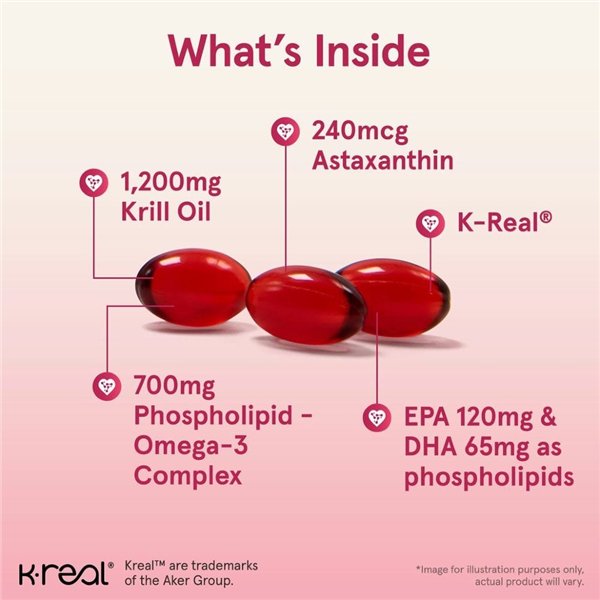 What's Inside

240mcg Astaxanthin

1,200mg Krill Oil

K-Real®

700mg Phospholipid - Omega-3 Complex

EPA 120mg & DHA 65mg as phospholipids

k·real®

Kreal™ are trademarks of the Aker Group.

*Image for illustration purposes only, actual product will vary.